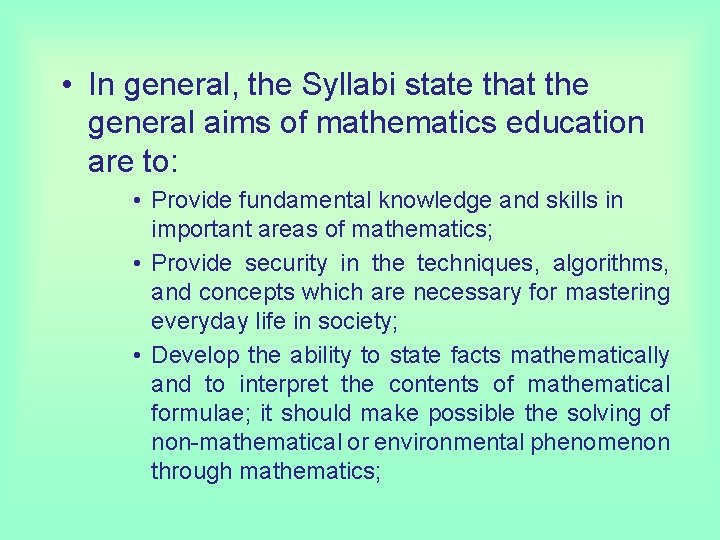 • In general, the Syllabi state that the general aims of mathematics education are to:

• Provide fundamental knowledge and skills in important areas of mathematics;

• Provide security in the techniques, algorithms, and concepts which are necessary for mastering everyday life in society;

• Develop the ability to state facts mathematically and to interpret the contents of mathematical formulae; it should make possible the solving of non-mathematical or environmental phenomenon through mathematics;